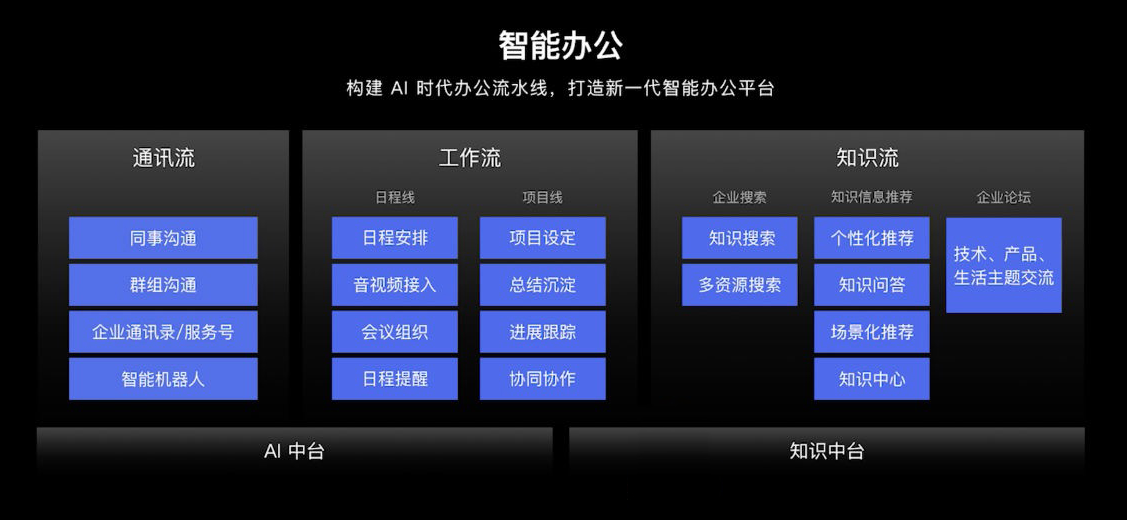 智能办公

构建 AI 时代办公流水线，打造新一代智能办公平台

通讯流

同事沟通
群组沟通
企业通讯录/服务号
智能机器人

工作流

日程线
日程安排
音视频接入
会议组织
日程提醒

项目线
项目设定
总结沉淀
进展跟踪
协同协作

知识流

企业搜索
知识搜索
多资源搜索

知识信息推荐
个性化推荐
知识问答
场景化推荐
知识中心

企业论坛
技术、产品、生活主题交流

AI 中台

知识中台